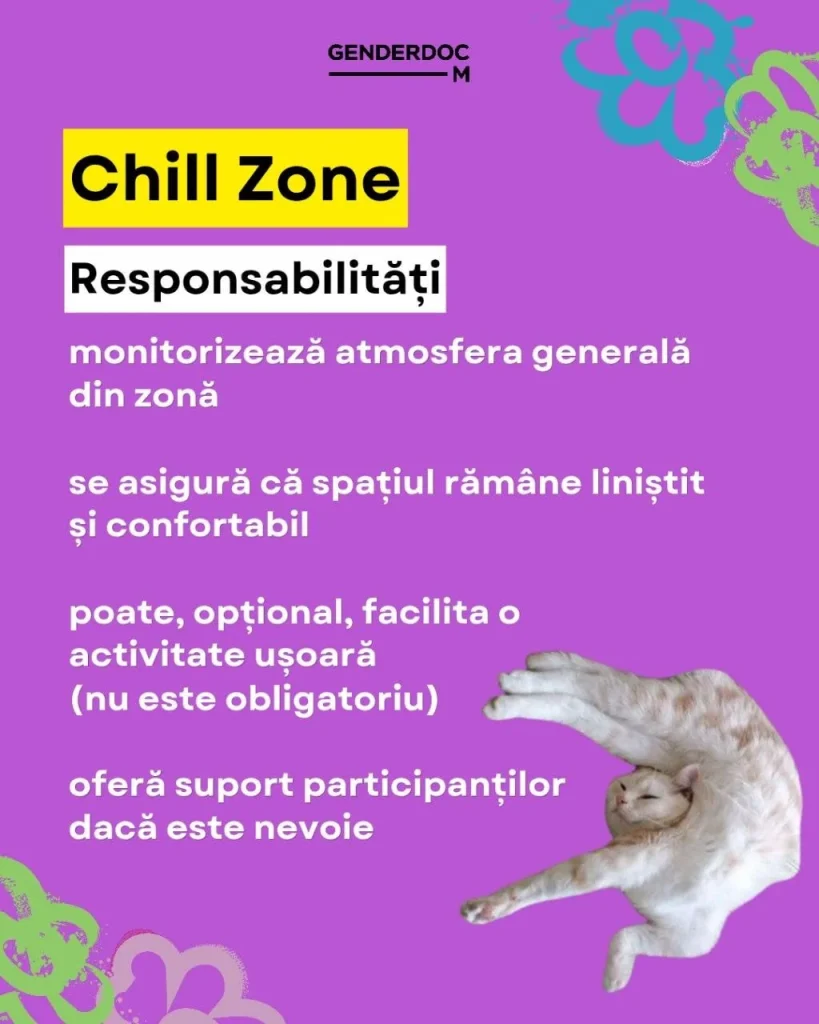 GENDERDOC
M

Chill Zone

Responsabilități

monitorizează atmosfera generală din zonă

se asigură că spațiul rămâne liniștit și confortabil

poate, opțional, facilita o activitate ușoară (nu este obligatoriu)

oferă suport participanților dacă este nevoie